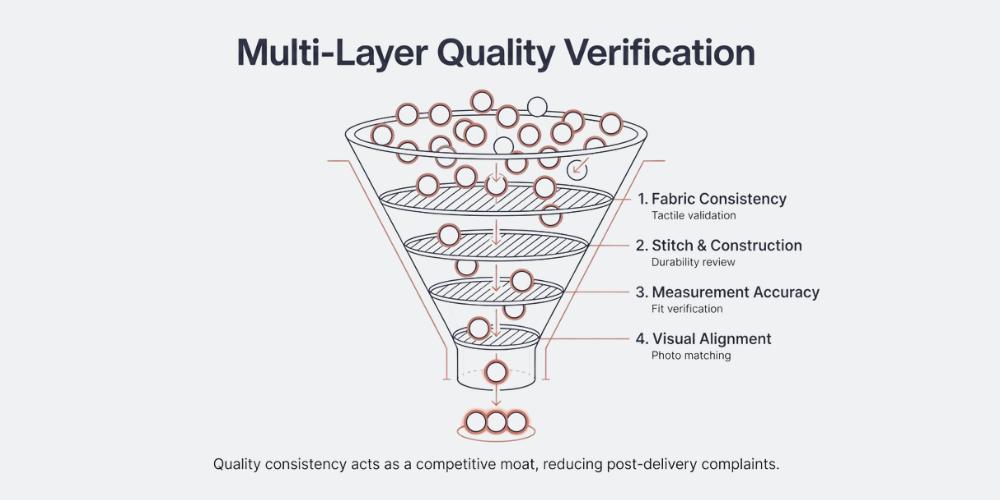 Multi-Layer Quality Verification

1. Fabric Consistency
Tactile validation

2. Stitch & Construction
Durability review

3. Measurement Accuracy
Fit verification

4. Visual Alignment
Photo matching

Quality consistency acts as a competitive moat, reducing post-delivery complaints.